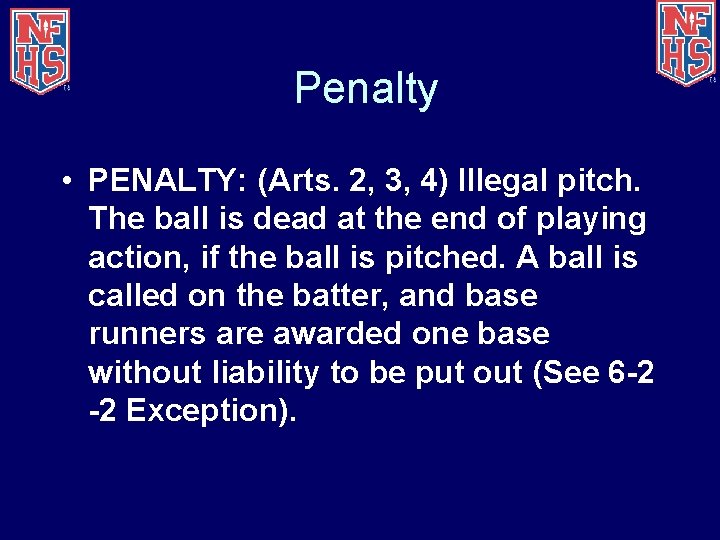 NFHS

NFHS

Penalty

• PENALTY: (Arts. 2, 3, 4) Illegal pitch. The ball is dead at the end of playing action, if the ball is pitched. A ball is called on the batter, and base runners are awarded one base without liability to be put out (See 6-2 -2 Exception).